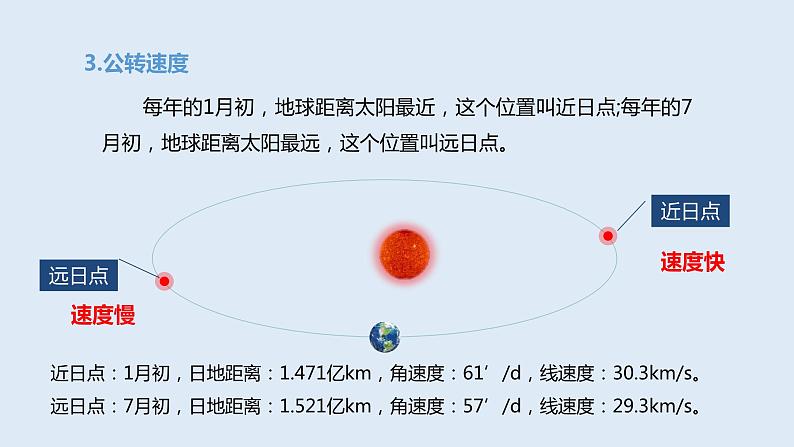 3.公转速度

每年的1月初，地球距离太阳最近，这个位置叫近日点;每年的7月初，地球距离太阳最远，这个位置叫远日点。

近日点
速度快

远日点
速度慢

近日点：1月初，日地距离：1.471亿km，角速度：61′/d，线速度：30.3km/s。

远日点：7月初，日地距离：1.521亿km，角速度：57′/d，线速度：29.3km/s。